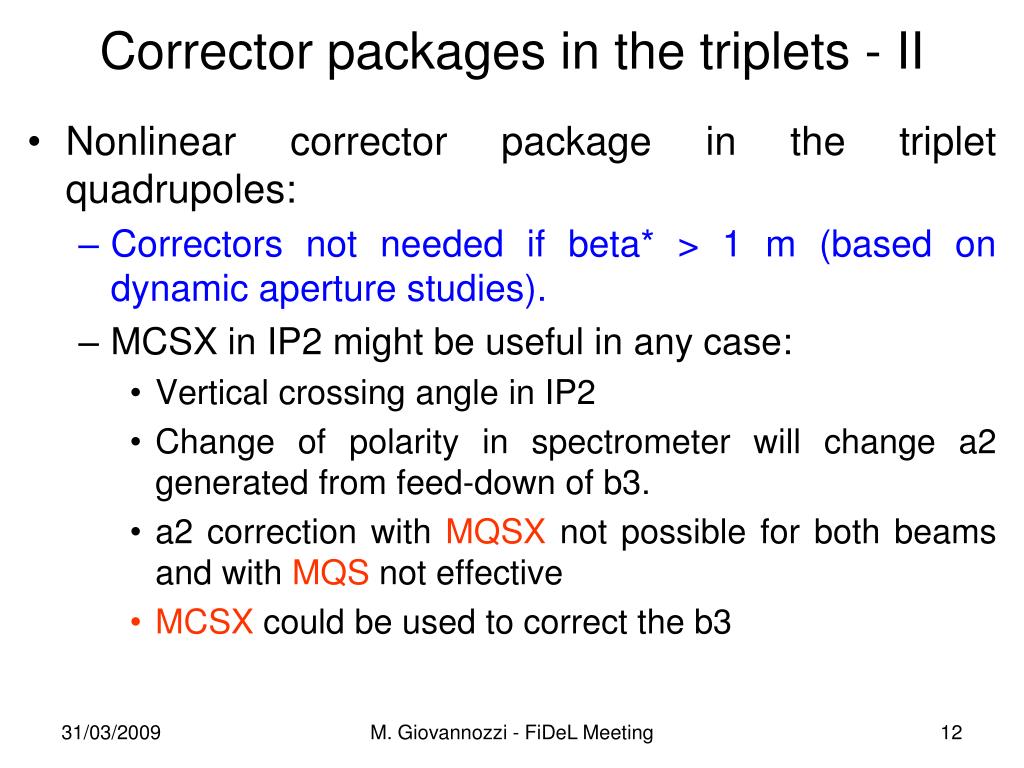 Corrector packages in the triplets - II

• Nonlinear corrector package in the triplet quadrupoles:

– Correctors not needed if beta* > 1 m (based on dynamic aperture studies).

– MCSX in IP2 might be useful in any case:

• Vertical crossing angle in IP2

• Change of polarity in spectrometer will change a2 generated from feed-down of b3.

• a2 correction with MQSX not possible for both beams and with MQS not effective

• MCSX could be used to correct the b3

31/03/2009

M. Giovannozzi - FiDeL Meeting

12